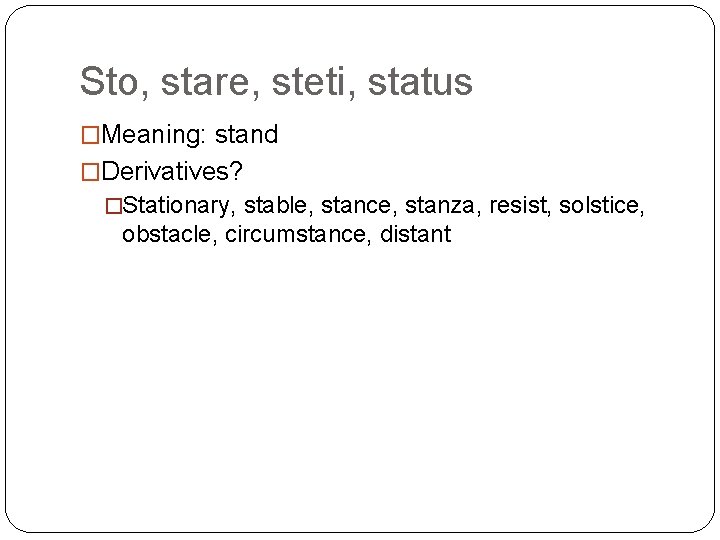 Sto, stare, steti, status

□Meaning: stand

□Derivatives?

□Stationary, stable, stance, stanza, resist, solstice, obstacle, circumstance, distant